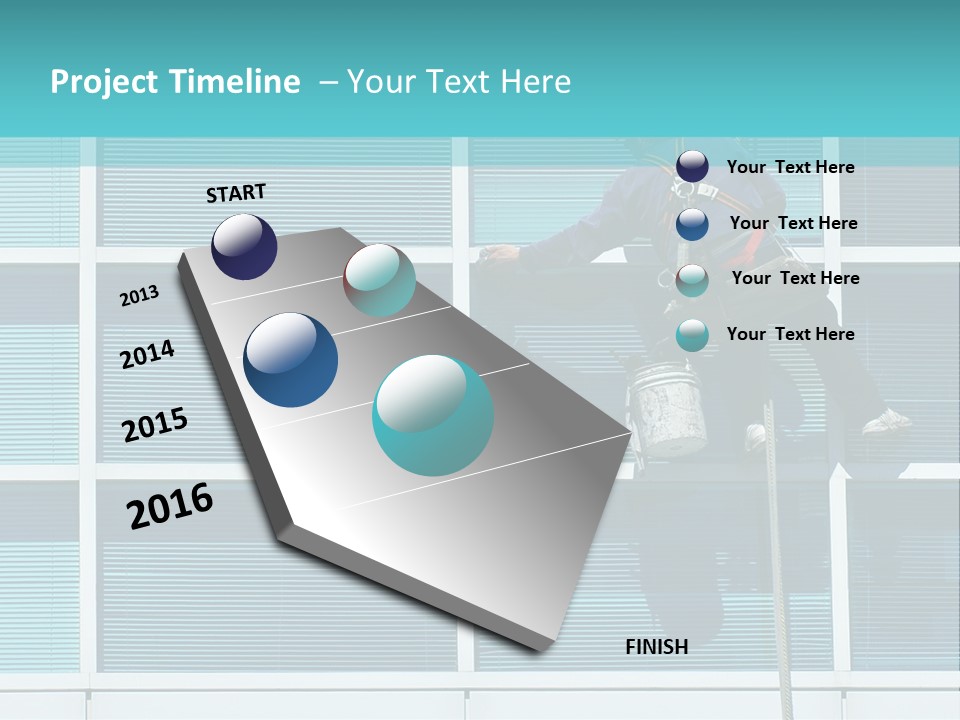 Project Timeline – Your Text Here

START

2013

2014

2015

2016

FINISH

Your Text Here

Your Text Here

Your Text Here

Your Text Here